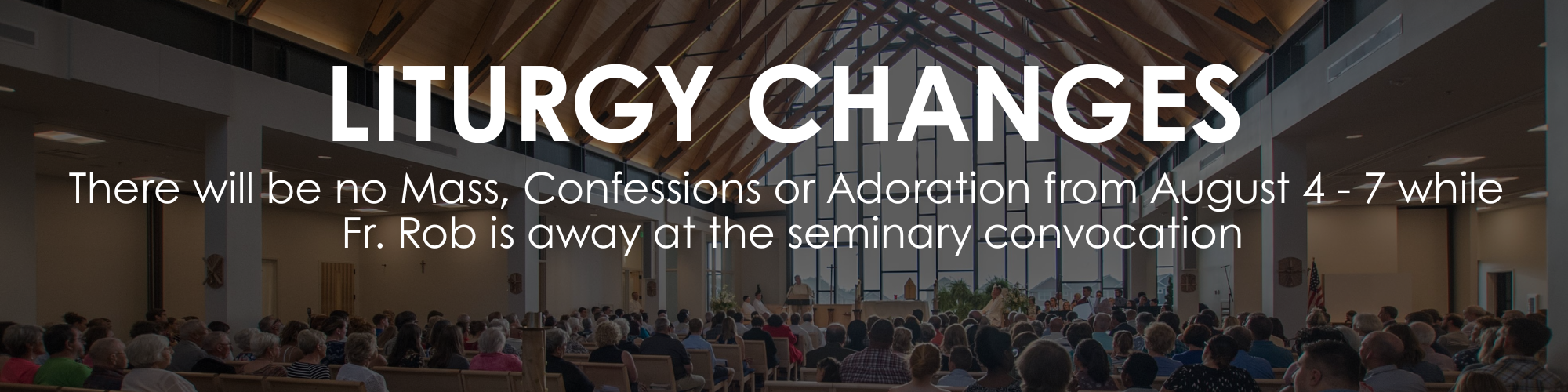 LITURGY CHANGES

There will be no Mass, Confessions or Adoration from August 4 - 7 while Fr. Rob is away at the seminary convocation